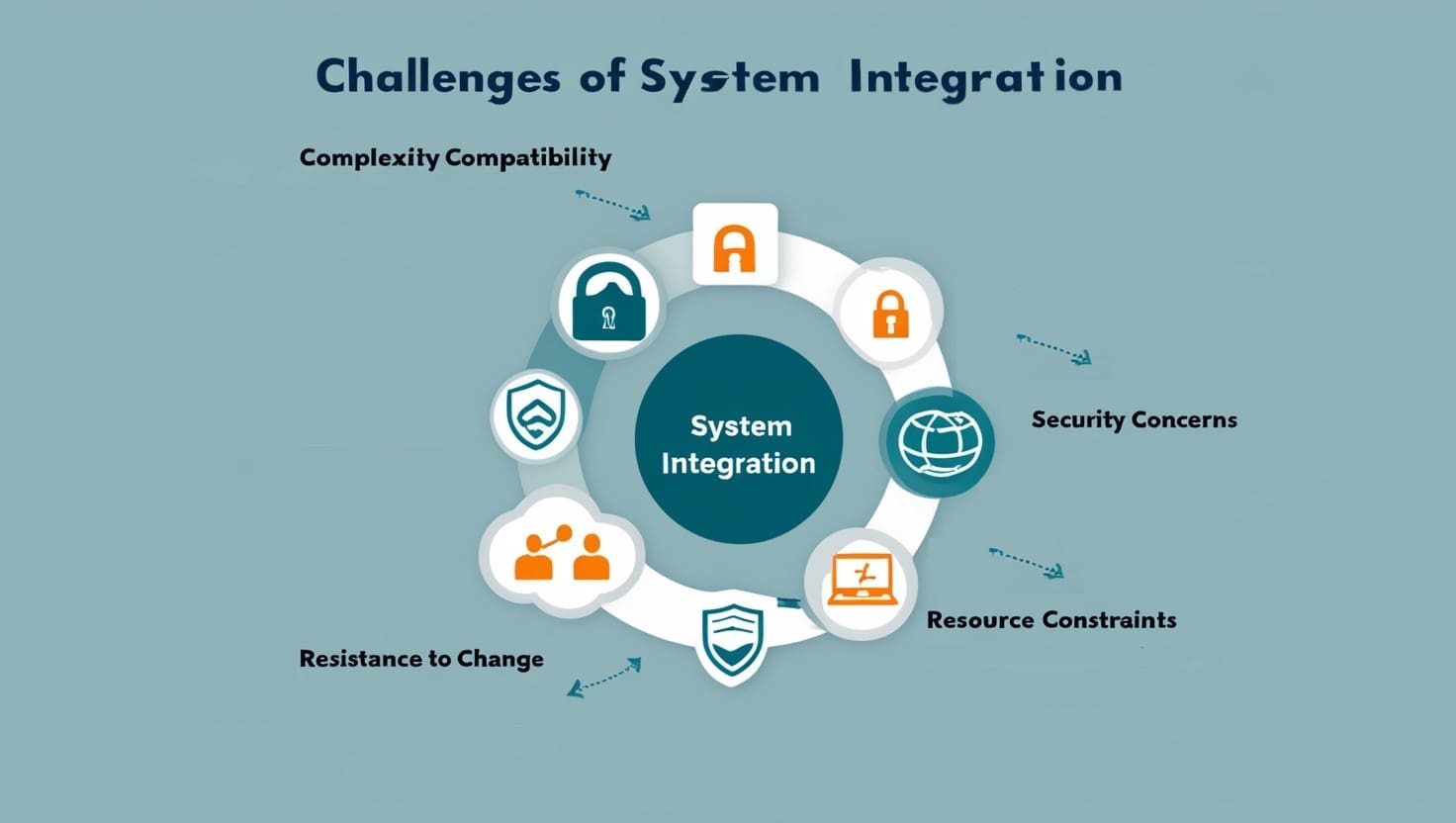 Challenges of System Integration

Complexity Compatibility

System Integration

Security Concerns

Resource Constraints

Resistance to Change